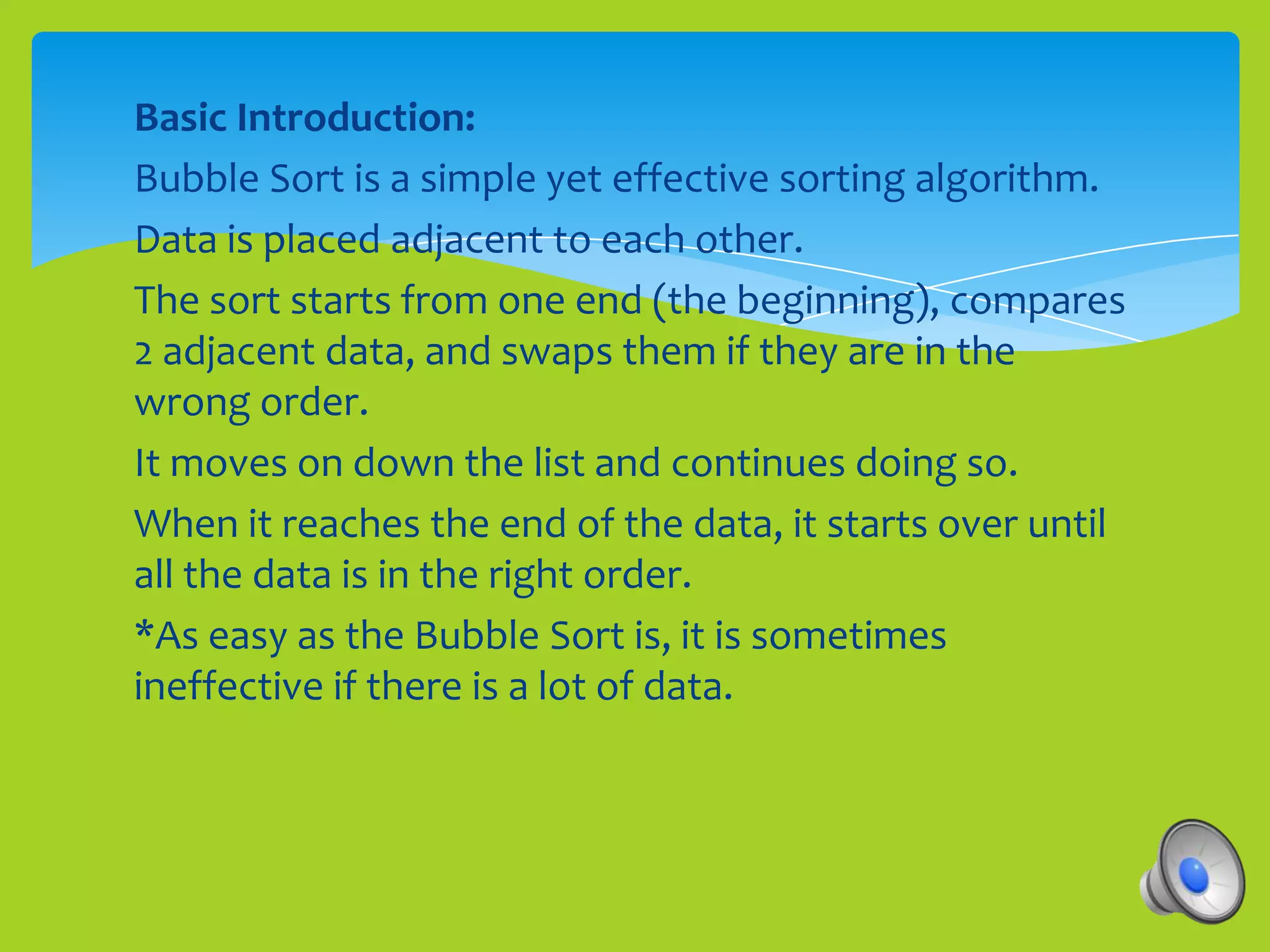 Basic Introduction:

Bubble Sort is a simple yet effective sorting algorithm.

Data is placed adjacent to each other.

The sort starts from one end (the beginning), compares 2 adjacent data, and swaps them if they are in the wrong order.

It moves on down the list and continues doing so.

When it reaches the end of the data, it starts over until all the data is in the right order.

*As easy as the Bubble Sort is, it is sometimes ineffective if there is a lot of data.